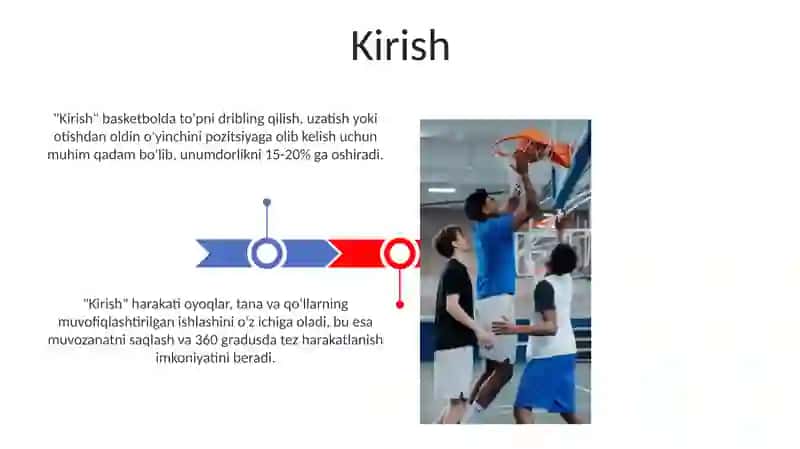 Kirish

"Kirish" basketbolda to'pni dribling qilish, uzatish yoki otishdan oldin o'yinchini pozitsiyaga olib kelish uchun muhim qadam bo'lib, unumdorlikni 15-20% ga oshiradi.

"Kirish" harakati oyoqlar, tana va qo'llarning muvofiqlashtirilgan ishlashini o'z ichiga oladi, bu esa muvozanatni saqlash va 360 gradusda tez harakatlanish imkoniyatini beradi.